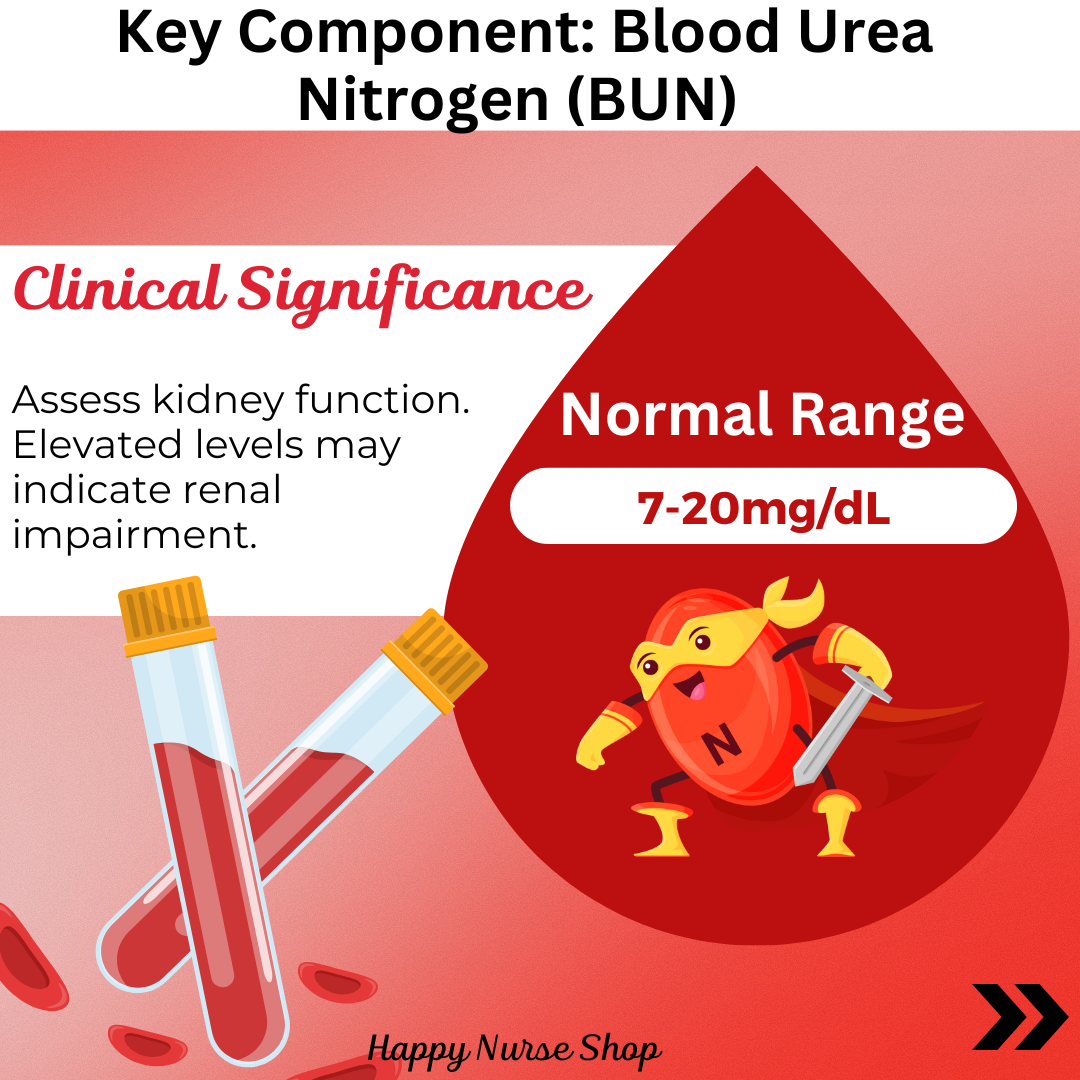 Key Component: Blood Urea Nitrogen (BUN)

Clinical Significance

Assess kidney function. Elevated levels may indicate renal impairment.

Normal Range

7-20mg/dL

N

Happy Nurse Shop